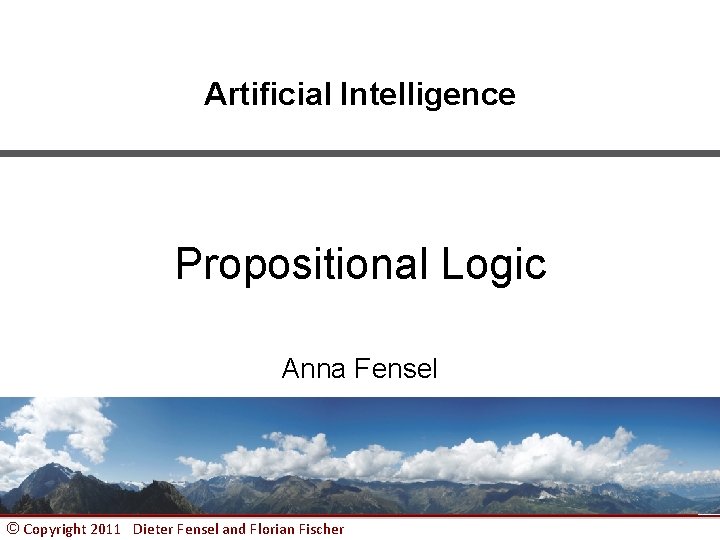 Artificial Intelligence

Propositional Logic

Anna Fensel

© Copyright 2011 Dieter Fensel and Florian Fischer